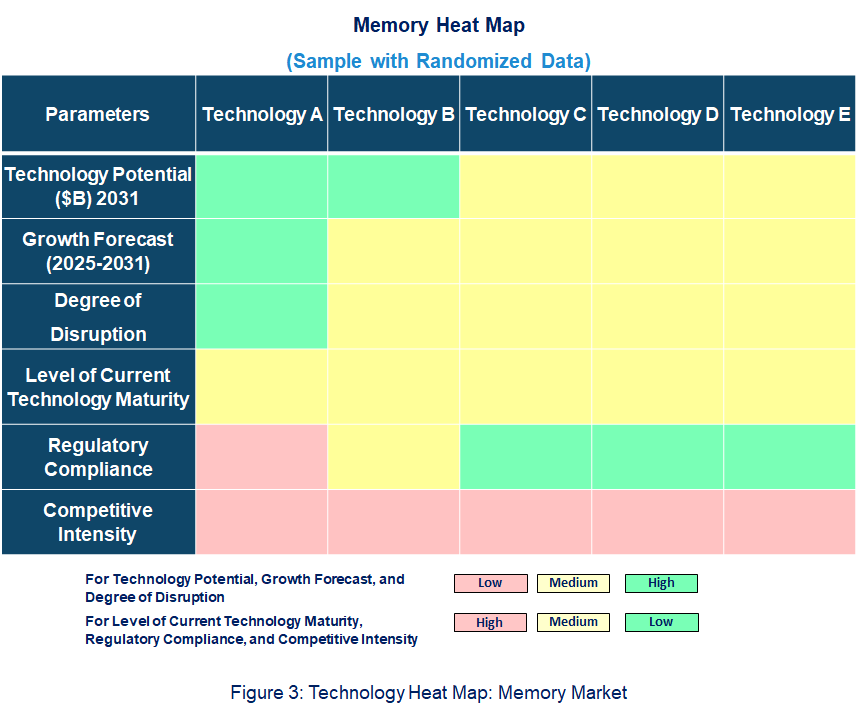 Memory Heat Map

(Sample with Randomized Data)

| Parameters | Technology A | Technology B | Technology C | Technology D | Technology E |
|---|---|---|---|---|---|
| Technology Potential ($B) 2031 | | | | | |
| Growth Forecast (2025-2031) | | | | | |
| Degree of Disruption | | | | | |
| Level of Current Technology Maturity | | | | | |
| Regulatory Compliance | | | | | |
| Competitive Intensity | | | | | |

For Technology Potential, Growth Forecast, and Degree of Disruption
Low Medium High

For Level of Current Technology Maturity, Regulatory Compliance, and Competitive Intensity
High Medium Low

Figure 3: Technology Heat Map: Memory Market